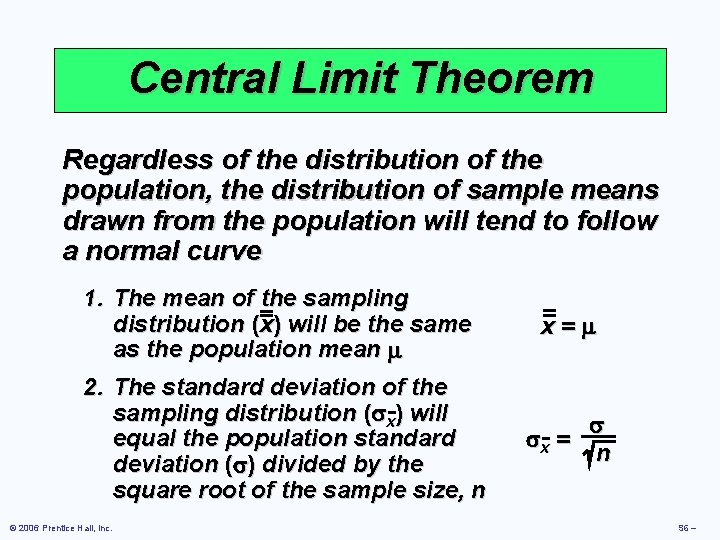 Central Limit Theorem

Regardless of the distribution of the population, the distribution of sample means drawn from the population will tend to follow a normal curve

1. The mean of the sampling distribution ($\bar{\bar{x}}$) will be the same as the population mean $\mu$

$\bar{\bar{x}} = \mu$

2. The standard deviation of the sampling distribution ($\sigma_{\bar{x}}$) will equal the population standard deviation ($\sigma$) divided by the square root of the sample size, n

$\sigma_{\bar{x}} = \frac{\sigma}{\sqrt{n}}$

© 2006 Prentice Hall, Inc.

S6 –